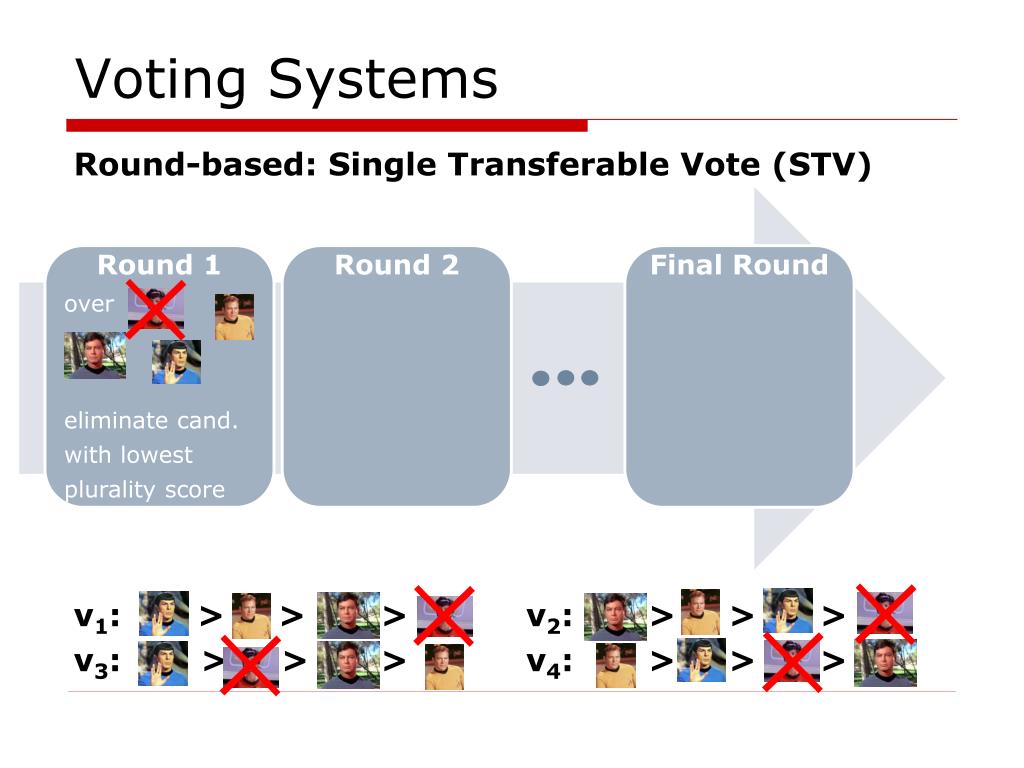 Voting Systems

Round-based: Single Transferable Vote (STV)

Round 1
over
eliminate cand. with lowest plurality score

Round 2

...

Final Round

$v_1$: > > >
$v_3$: > > >

$v_2$: > > >
$v_4$: > > >